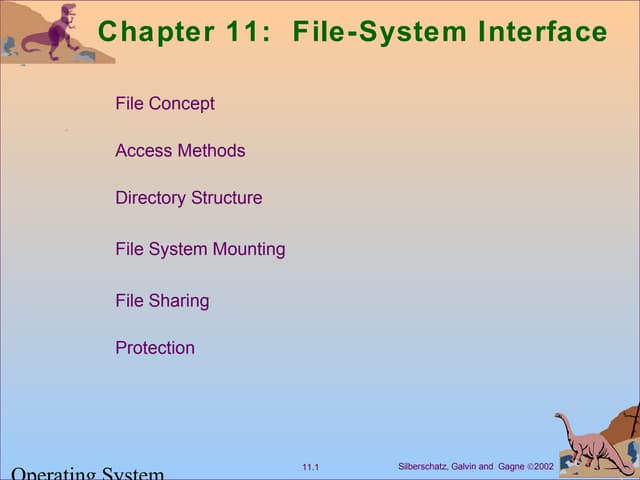 Chapter 11: File-System Interface

File Concept

Access Methods

Directory Structure

File System Mounting

File Sharing

Protection

Operating System

11.1

Silberschatz, Galvin and Gagne ©2002